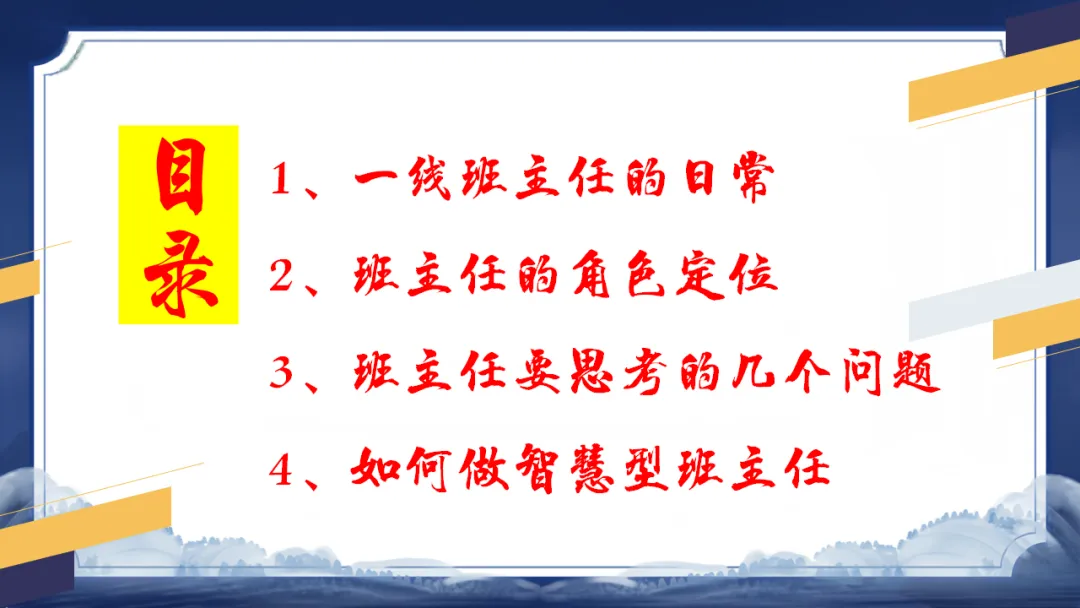 目录

1、一线班主任的日常

2、班主任的角色定位

3、班主任要思考的几个问题

4、如何做智慧型班主任